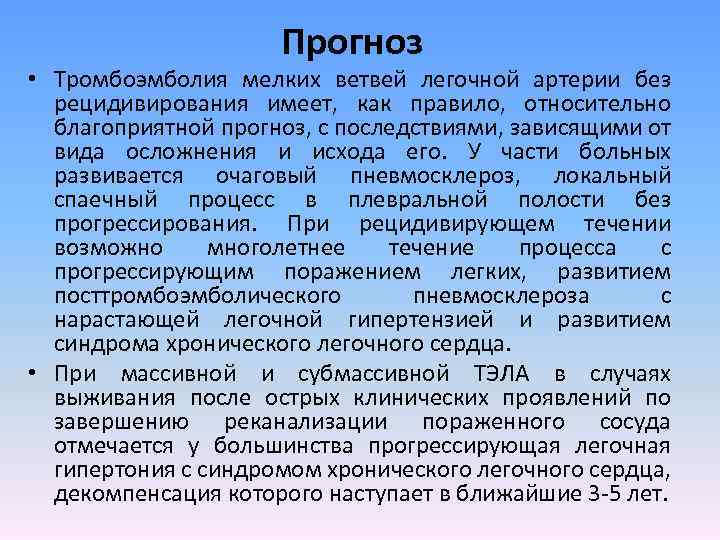 Прогноз

• Тромбоэмболия мелких ветвей легочной артерии без рецидивирования имеет, как правило, относительно благоприятной прогноз, с последствиями, зависящими от вида осложнения и исхода его. У части больных развивается очаговый пневмосклероз, локальный спаечный процесс в плевральной полости без прогрессирования. При рецидивирующем течении возможно многолетнее течение процесса с прогрессирующим поражением легких, развитием посттромбоэмболического пневмосклероза с нарастающей легочной гипертензией и развитием синдрома хронического легочного сердца.

• При массивной и субмассивной ТЭЛА в случаях выживания после острых клинических проявлений по завершению реканализации пораженного сосуда отмечается у большинства прогрессирующая легочная гипертония с синдромом хронического легочного сердца, декомпенсация которого наступает в ближайшие 3-5 лет.